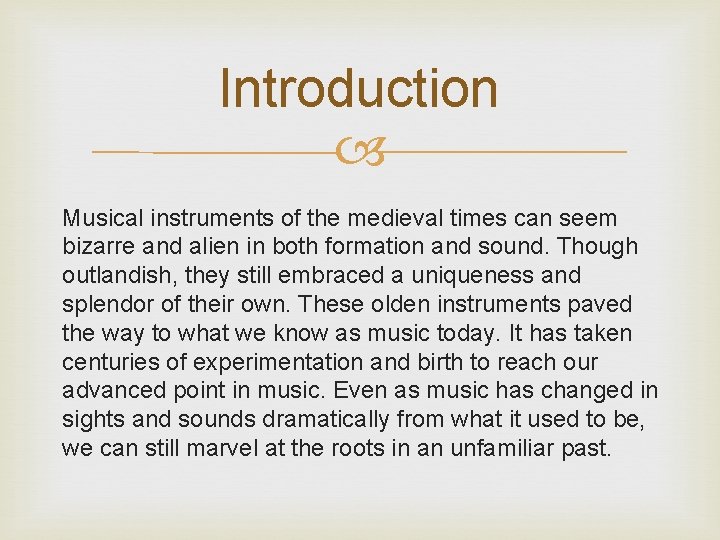 Introduction

Musical instruments of the medieval times can seem bizarre and alien in both formation and sound. Though outlandish, they still embraced a uniqueness and splendor of their own. These olden instruments paved the way to what we know as music today. It has taken centuries of experimentation and birth to reach our advanced point in music. Even as music has changed in sights and sounds dramatically from what it used to be, we can still marvel at the roots in an unfamiliar past.